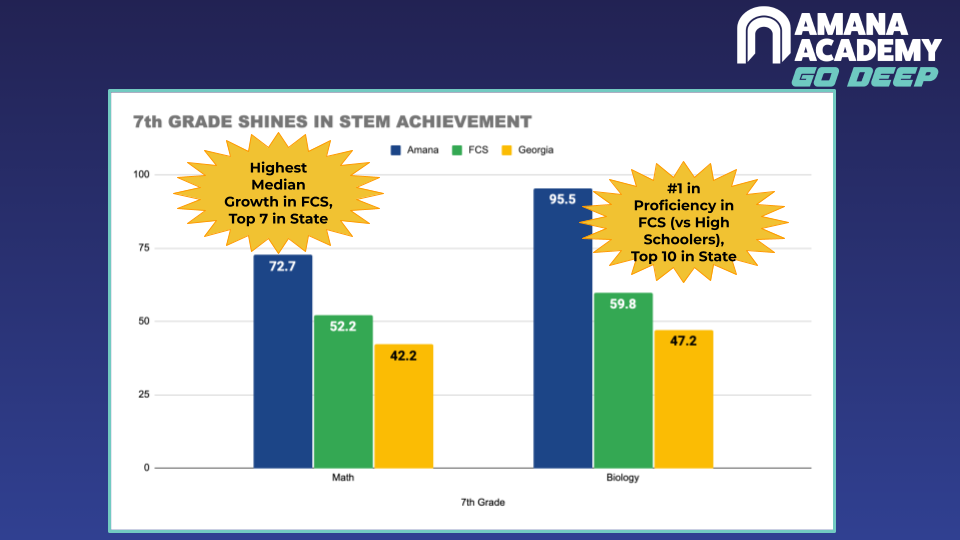 AMANA
ACADEMY
GO DEEP

7th GRADE SHINES IN STEM ACHIEVEMENT

Amana FCS Georgia

Highest Median Growth in FCS, Top 7 in State

#1 in Proficiency in FCS (vs High Schoolers), Top 10 in State

100
75
50
25
0

72.7
52.2
42.2
95.5
59.8
47.2

Math
Biology

7th Grade